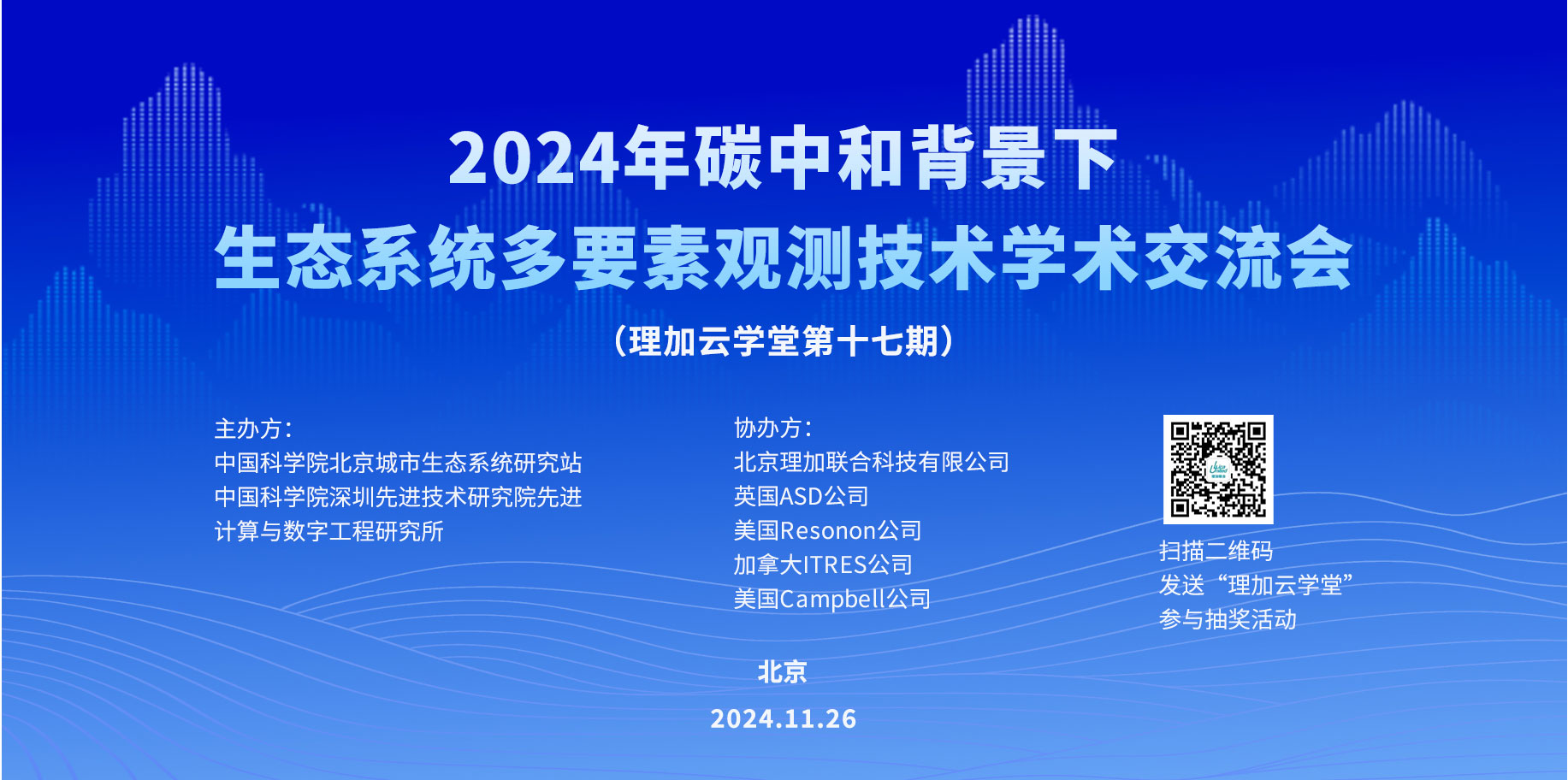 2024年碳中和背景下
生态系统多要素观测技术学术交流会

（理加云学堂第十七期）

主办方：
中国科学院北京城市生态系统研究站
中国科学院深圳先进技术研究院先进计算与数字工程研究所

协办方：
北京理加联合科技有限公司
英国ASD公司
美国Resonon公司
加拿大ITRES公司
美国Campbell公司

扫描二维码
发送“理加云学堂”
参与抽奖活动

北京
2024.11.26